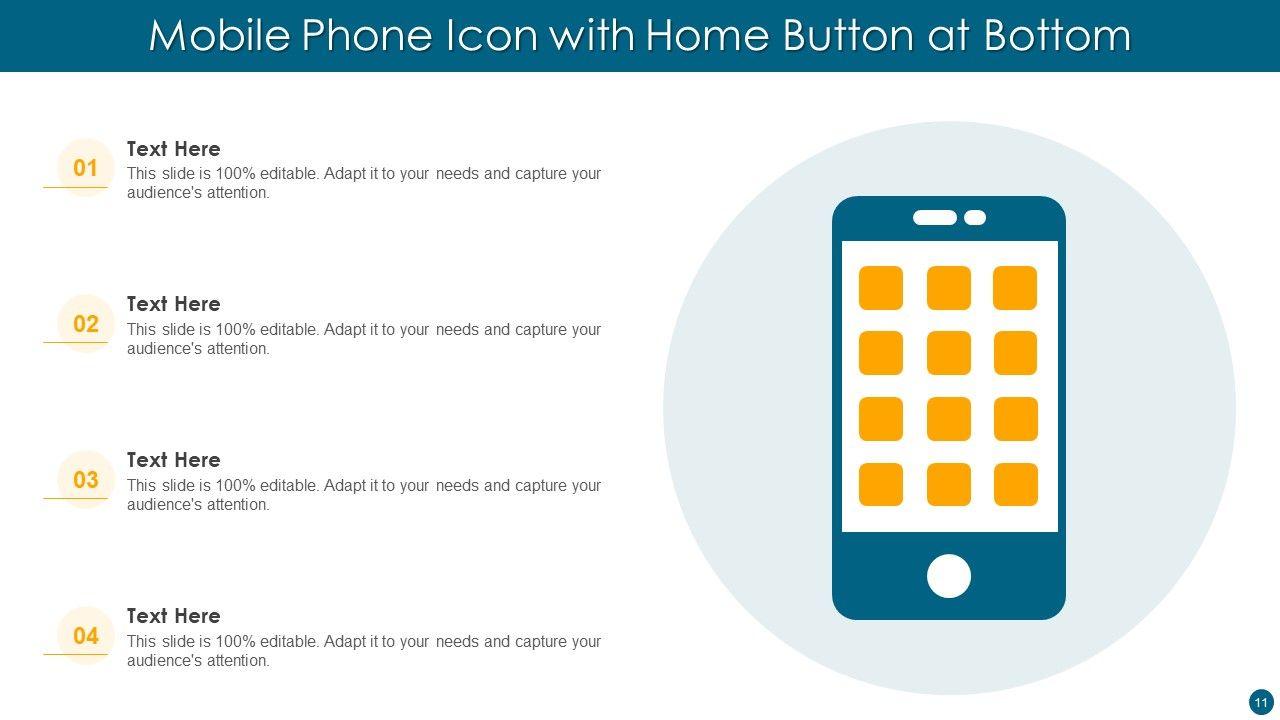 Mobile Phone Icon with Home Button at Bottom

01

Text Here

This slide is 100% editable. Adapt it to your needs and capture your audience's attention.

02

Text Here

This slide is 100% editable. Adapt it to your needs and capture your audience's attention.

03

Text Here

This slide is 100% editable. Adapt it to your needs and capture your audience's attention.

04

Text Here

This slide is 100% editable. Adapt it to your needs and capture your audience's attention.

11